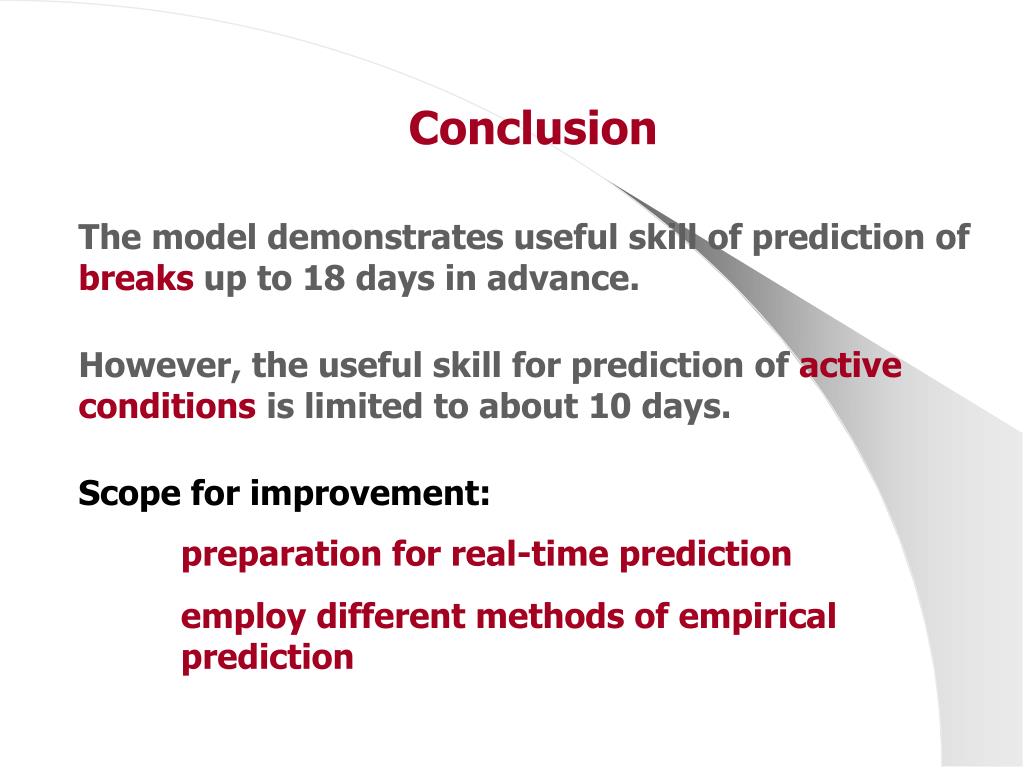 Conclusion

The model demonstrates useful skill of prediction of breaks up to 18 days in advance.

However, the useful skill for prediction of active conditions is limited to about 10 days.

Scope for improvement:

preparation for real-time prediction

employ different methods of empirical prediction